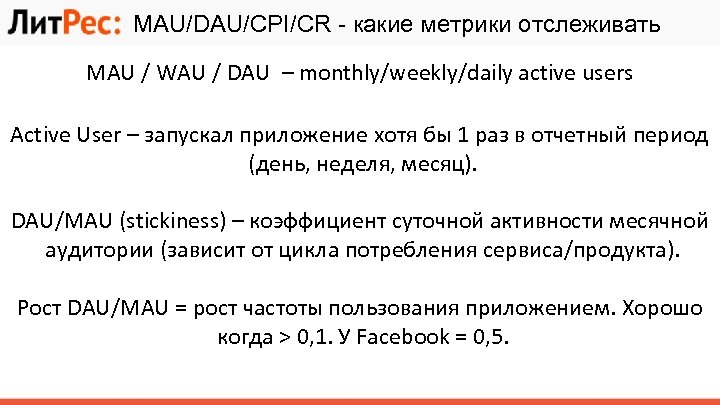 ЛитРес: MAU/DAU/CPI/CR - какие метрики отслеживать

MAU / WAU / DAU – monthly/weekly/daily active users

Active User – запускал приложение хотя бы 1 раз в отчетный период (день, неделя, месяц).

DAU/MAU (stickiness) – коэффициент суточной активности месячной аудитории (зависит от цикла потребления сервиса/продукта).

Рост DAU/MAU = рост частоты пользования приложением. Хорошо когда > 0,1. У Facebook = 0,5.